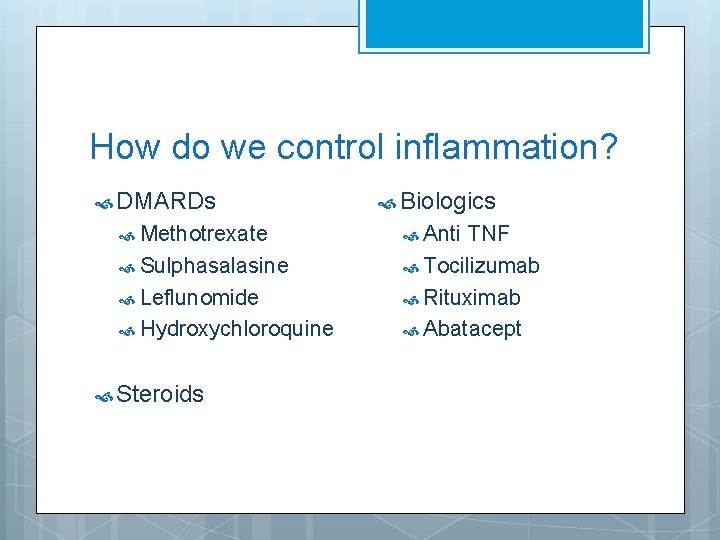 How do we control inflammation?

DMARDs
Methotrexate
Sulphasalasine
Leflunomide
Hydroxychloroquine

Steroids

Biologics
Anti TNF
Tocilizumab
Rituximab
Abatacept